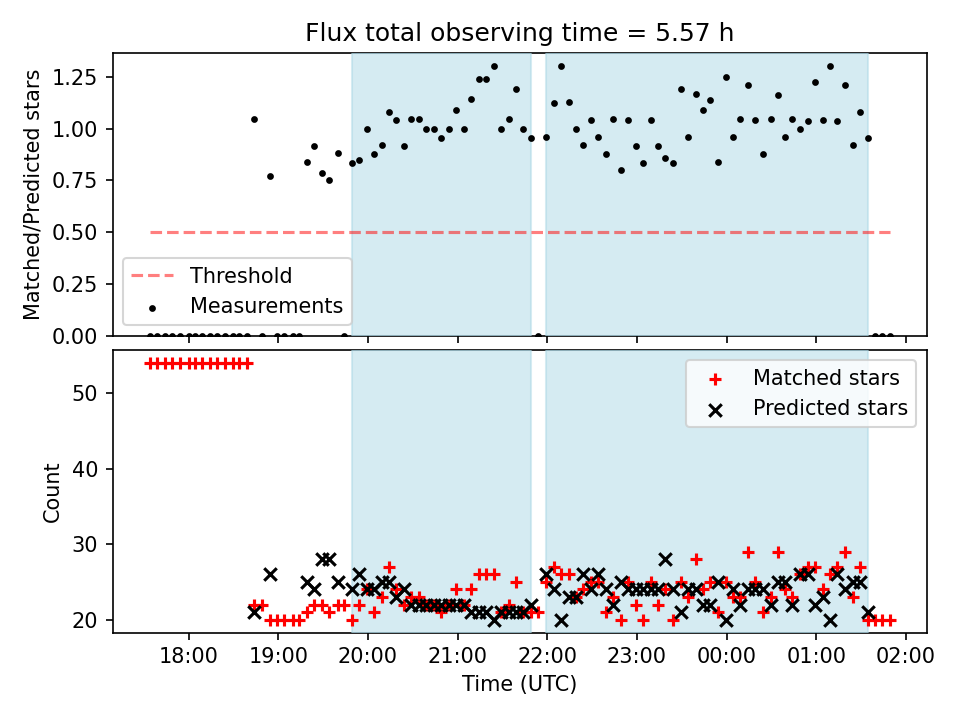 Flux total observing time = 5.57 h

Matched/Predicted stars

1.25
1.00
0.75
0.50
0.25
0.00

Threshold
Measurements

Count

50
40
30
20

Matched stars
Predicted stars

18:00
19:00
20:00
21:00
22:00
23:00
00:00
01:00
02:00

Time (UTC)